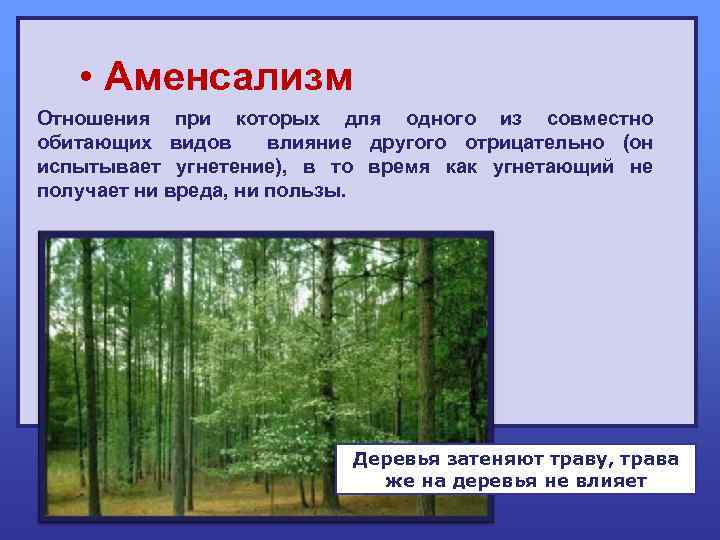 • Аменсализм

Отношения при которых для одного из совместно обитающих видов влияние другого отрицательно (он испытывает угнетение), в то время как угнетающий не получает ни вреда, ни пользы.

Деревья затеняют траву, трава же на деревья не влияет